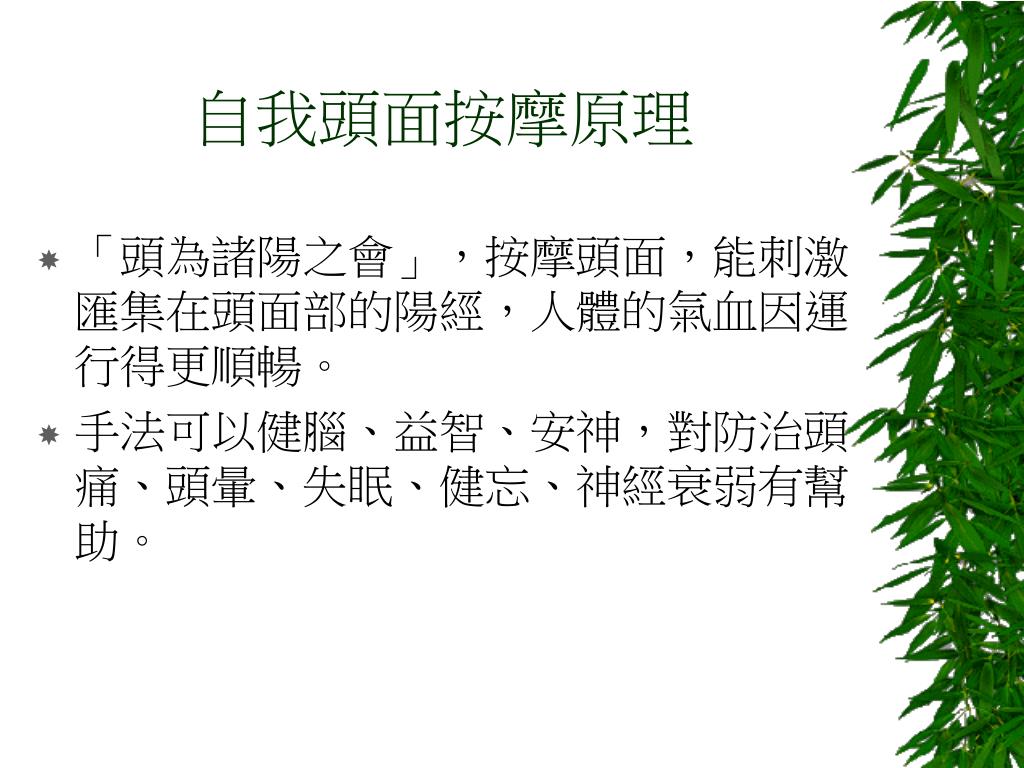 自我頭面按摩原理

「頭為諸陽之會」，按摩頭面，能刺激匯集在頭面部的陽經，人體的氣血因運行得更順暢。

手法可以健腦、益智、安神，對防治頭痛、頭暈、失眠、健忘、神經衰弱有幫助。